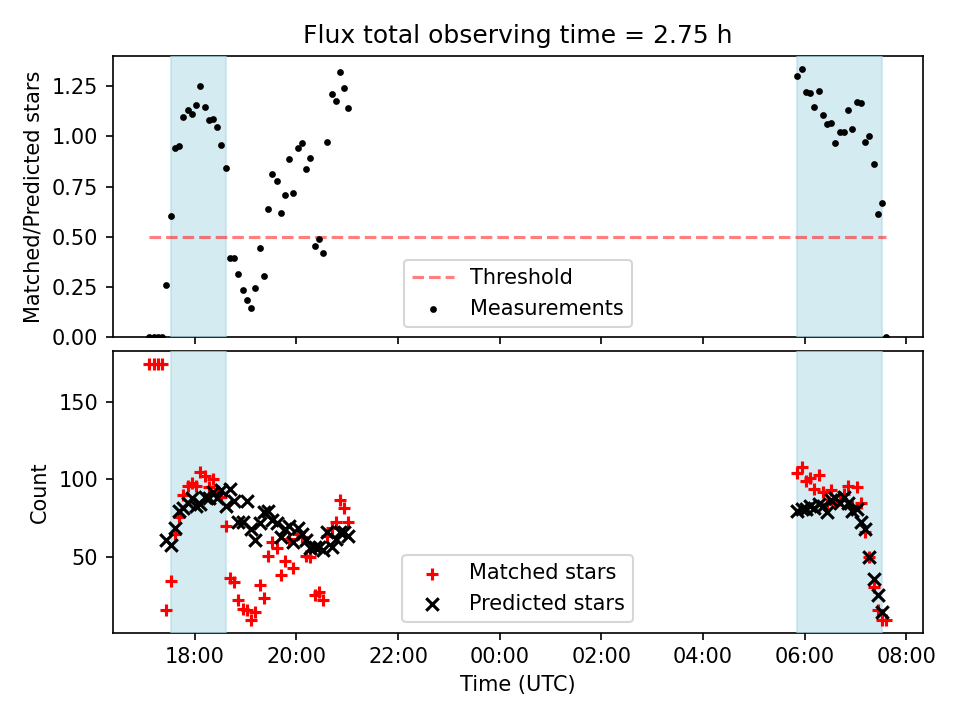 Flux total observing time = 2.75 h

Matched/Predicted stars

1.25
1.00
0.75
0.50
0.25
0.00

Threshold
Measurements

Count

150
100
50

Matched stars
Predicted stars

18:00
20:00
22:00
00:00
02:00
04:00
06:00
08:00

Time (UTC)